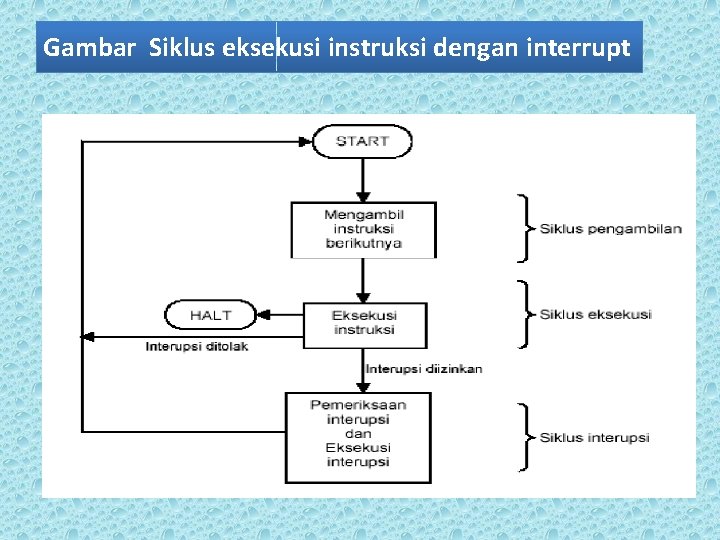 Gambar Siklus eksekusi instruksi dengan interrupt

START

Mengambil instruksi berikutnya

Siklus pengambilan

HALT

Eksekusi instruksi

Siklus eksekusi

Interupsi ditolak

Interupsi diizinkan

Pemeriksaan interupsi dan Eksekusi interupsi

Siklus interupsi